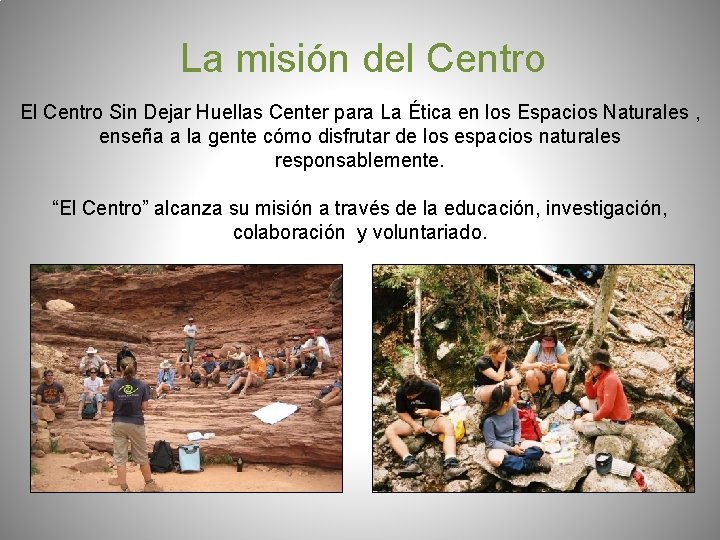 La misión del Centro

El Centro Sin Dejar Huellas Center para La Ética en los Espacios Naturales , enseña a la gente cómo disfrutar de los espacios naturales responsablemente.

“El Centro” alcanza su misión a través de la educación, investigación, colaboración y voluntariado.